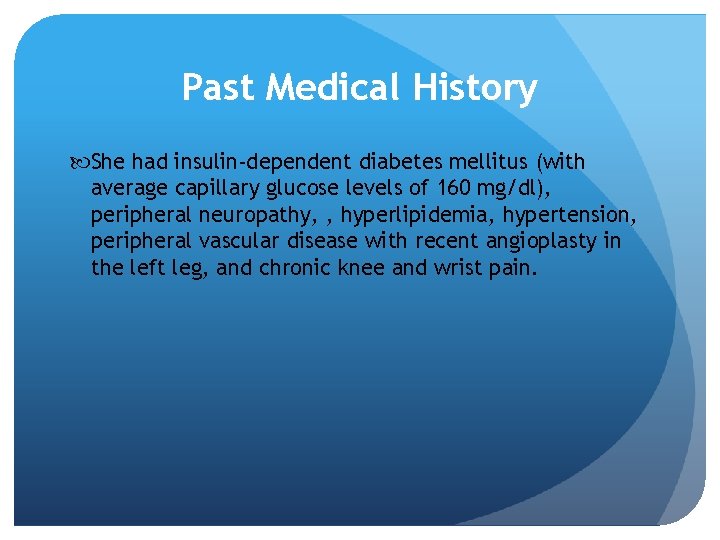 Past Medical History

She had insulin-dependent diabetes mellitus (with average capillary glucose levels of 160 mg/dl), peripheral neuropathy, , hyperlipidemia, hypertension, peripheral vascular disease with recent angioplasty in the left leg, and chronic knee and wrist pain.